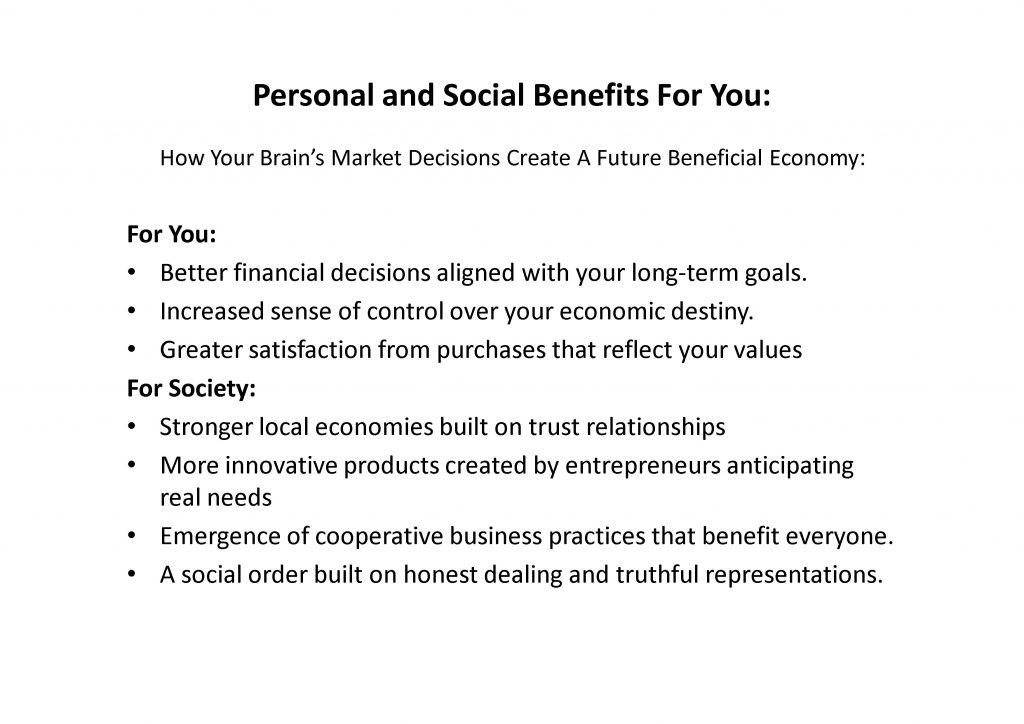 Personal and Social Benefits For You:

How Your Brain's Market Decisions Create A Future Beneficial Economy:

For You:
• Better financial decisions aligned with your long-term goals.
• Increased sense of control over your economic destiny.
• Greater satisfaction from purchases that reflect your values

For Society:
• Stronger local economies built on trust relationships
• More innovative products created by entrepreneurs anticipating real needs
• Emergence of cooperative business practices that benefit everyone.
• A social order built on honest dealing and truthful representations.